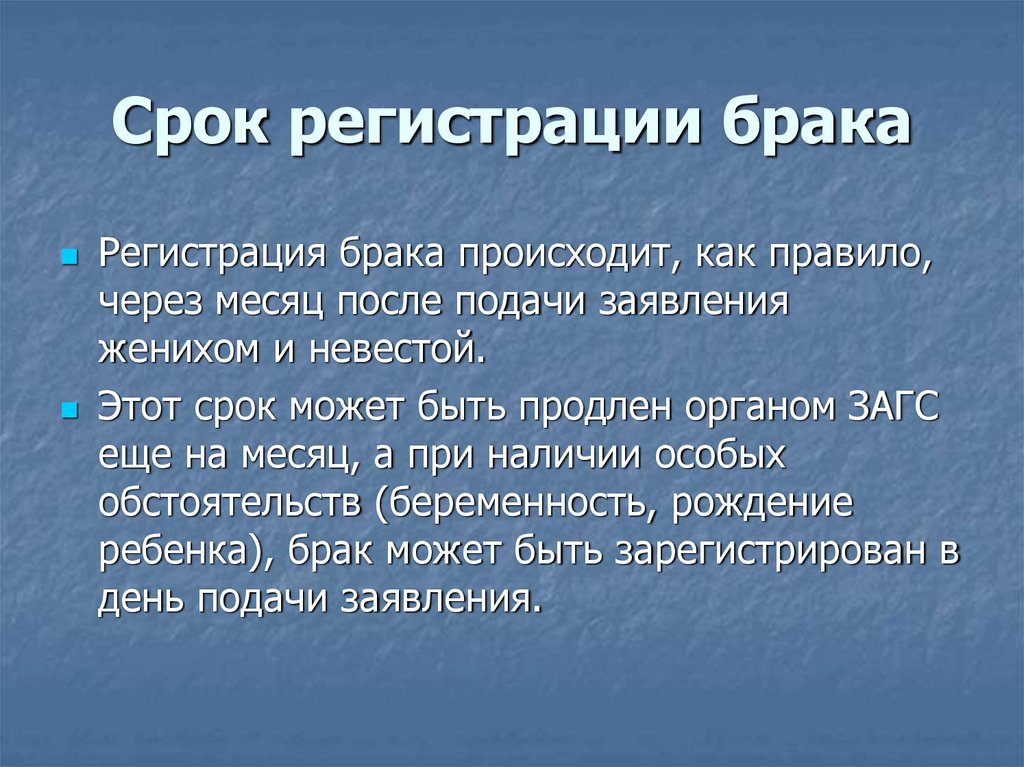 Срок регистрации брака

Регистрация брака происходит, как правило, через месяц после подачи заявления женихом и невестой.

Этот срок может быть продлен органом ЗАГС еще на месяц, а при наличии особых обстоятельств (беременность, рождение ребенка), брак может быть зарегистрирован в день подачи заявления.